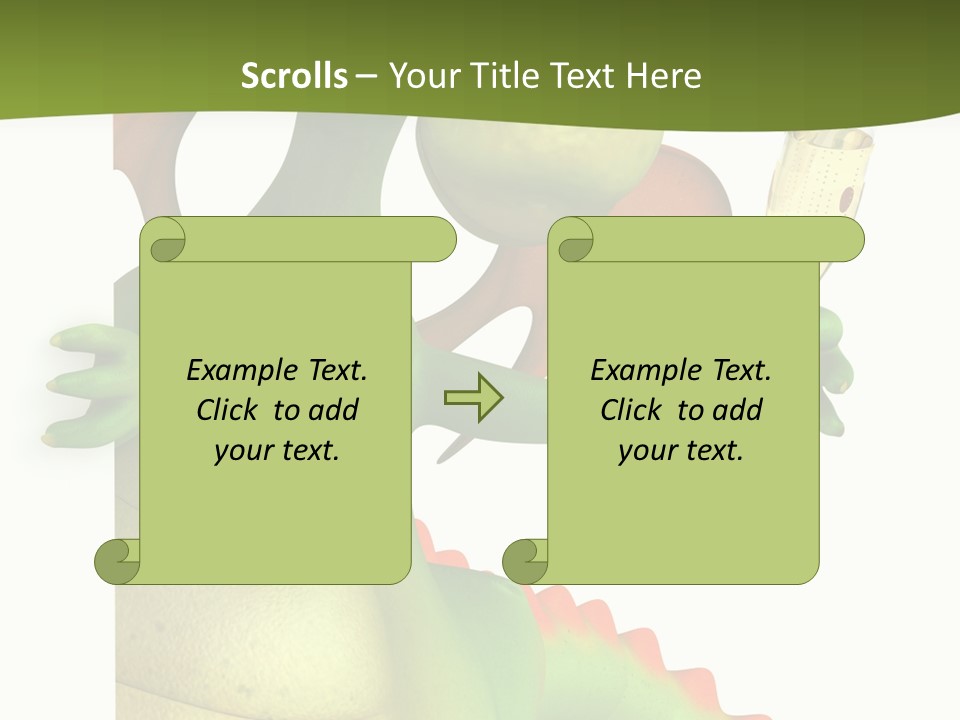 Scrolls – Your Title Text Here

Example Text. Click to add your text.

Example Text. Click to add your text.